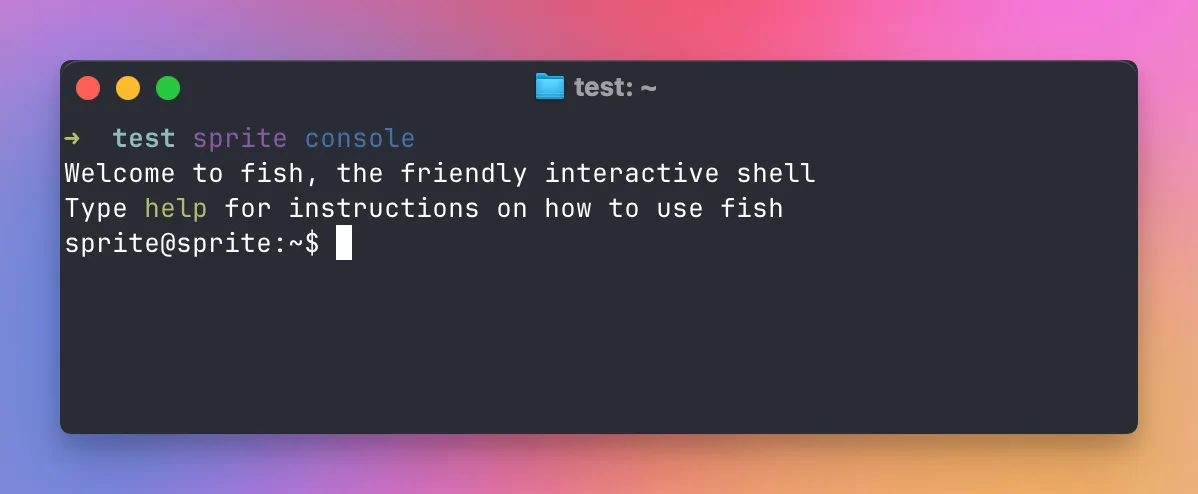 test: ~

➜ test sprite console
Welcome to fish, the friendly interactive shell
Type help for instructions on how to use fish
sprite@sprite:~$